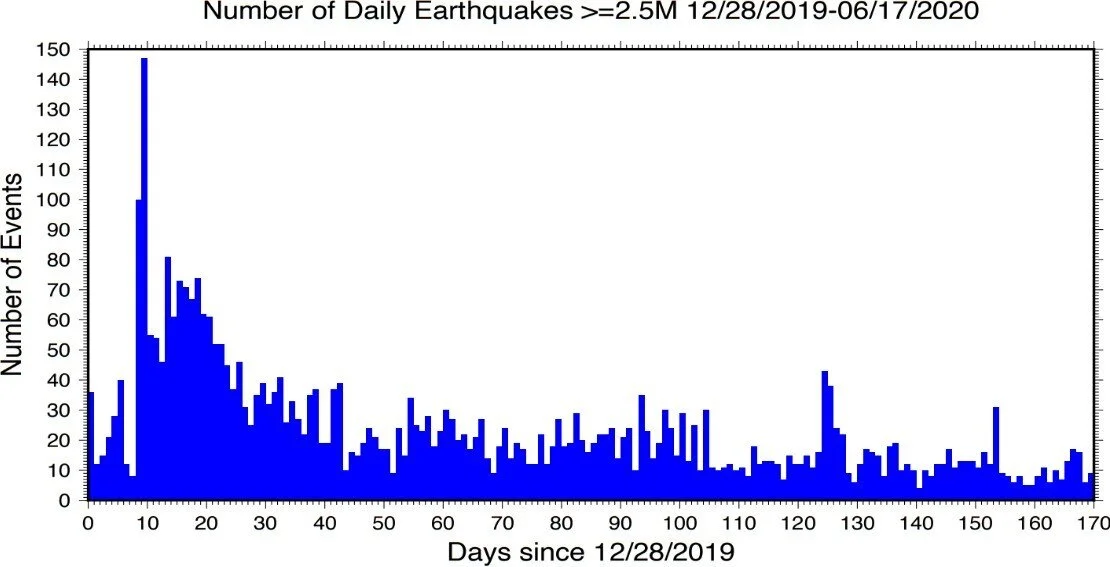 Number of Daily Earthquakes >=2.5M 12/28/2019-06/17/2020

Number of Events

150
140
130
120
110
100
90
80
70
60
50
40
30
20
10
0

0 10 20 30 40 50 60 70 80 90 100 110 120 130 140 150 160 170

Days since 12/28/2019